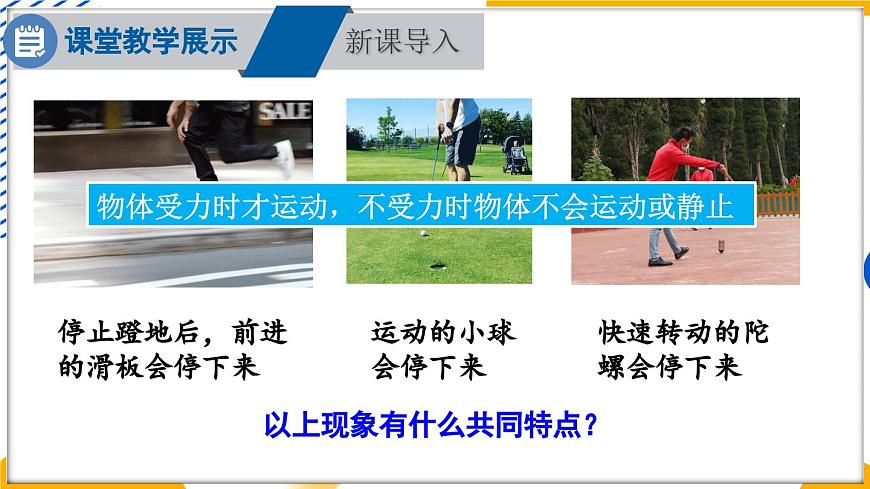 课堂教学展示

新课导入

SALE

物体受力时才运动，不受力时物体不会运动或静止

停止蹬地后，前进的滑板会停下来

运动的小球会停下来

快速转动的陀螺会停下来

以上现象有什么共同特点？